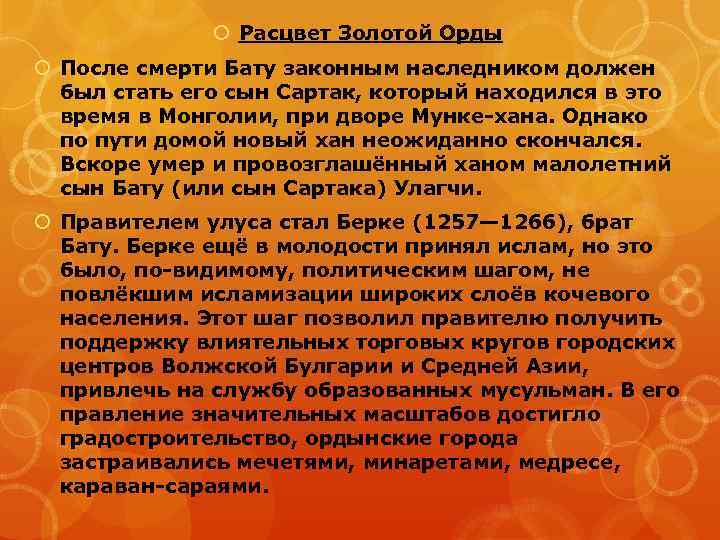 Расцвет Золотой Орды

После смерти Бату законным наследником должен был стать его сын Сартак, который находился в это время в Монголии, при дворе Мунке-хана. Однако по пути домой новый хан неожиданно скончался. Вскоре умер и провозглашённый ханом малолетний сын Бату (или сын Сартака) Улагчи.

Правителем улуса стал Берке (1257—1266), брат Бату. Берке ещё в молодости принял ислам, но это было, по-видимому, политическим шагом, не повлёкшим исламизации широких слоёв кочевого населения. Этот шаг позволил правителю получить поддержку влиятельных торговых кругов городских центров Волжской Булгарии и Средней Азии, привлечь на службу образованных мусульман. В его правление значительных масштабов достигло градостроительство, ордынские города застраивались мечетями, минаретами, медресе, караван-сараями.